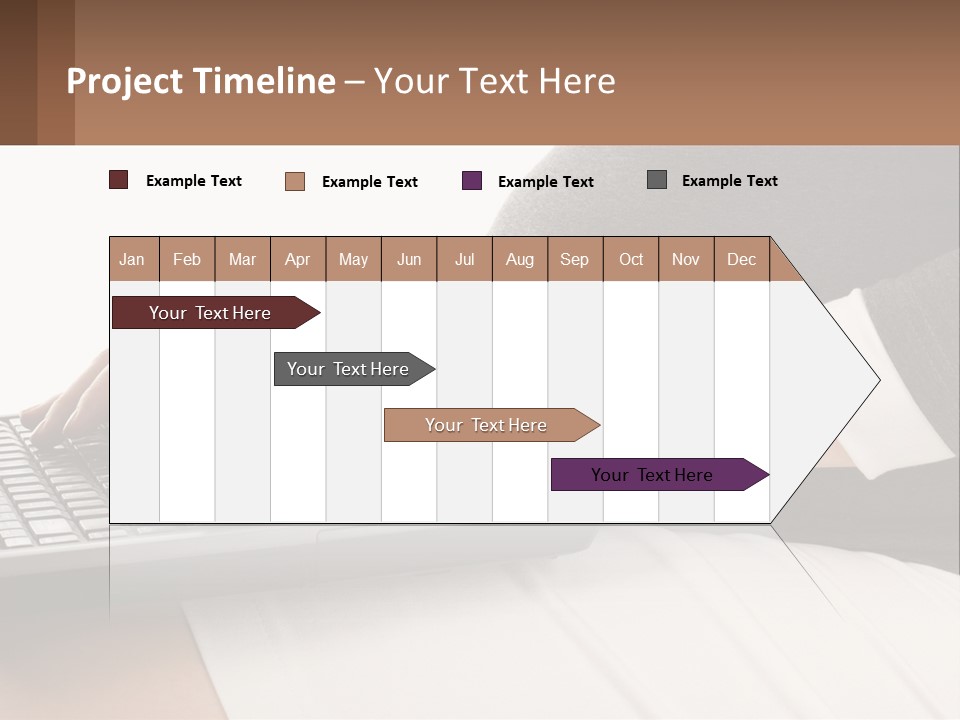 Project Timeline – Your Text Here

Example Text Example Text Example Text Example Text

| Jan | Feb | Mar | Apr | May | Jun | Jul | Aug | Sep | Oct | Nov | Dec |
|---|---|---|---|---|---|---|---|---|---|---|---|

Your Text Here

Your Text Here

Your Text Here

Your Text Here